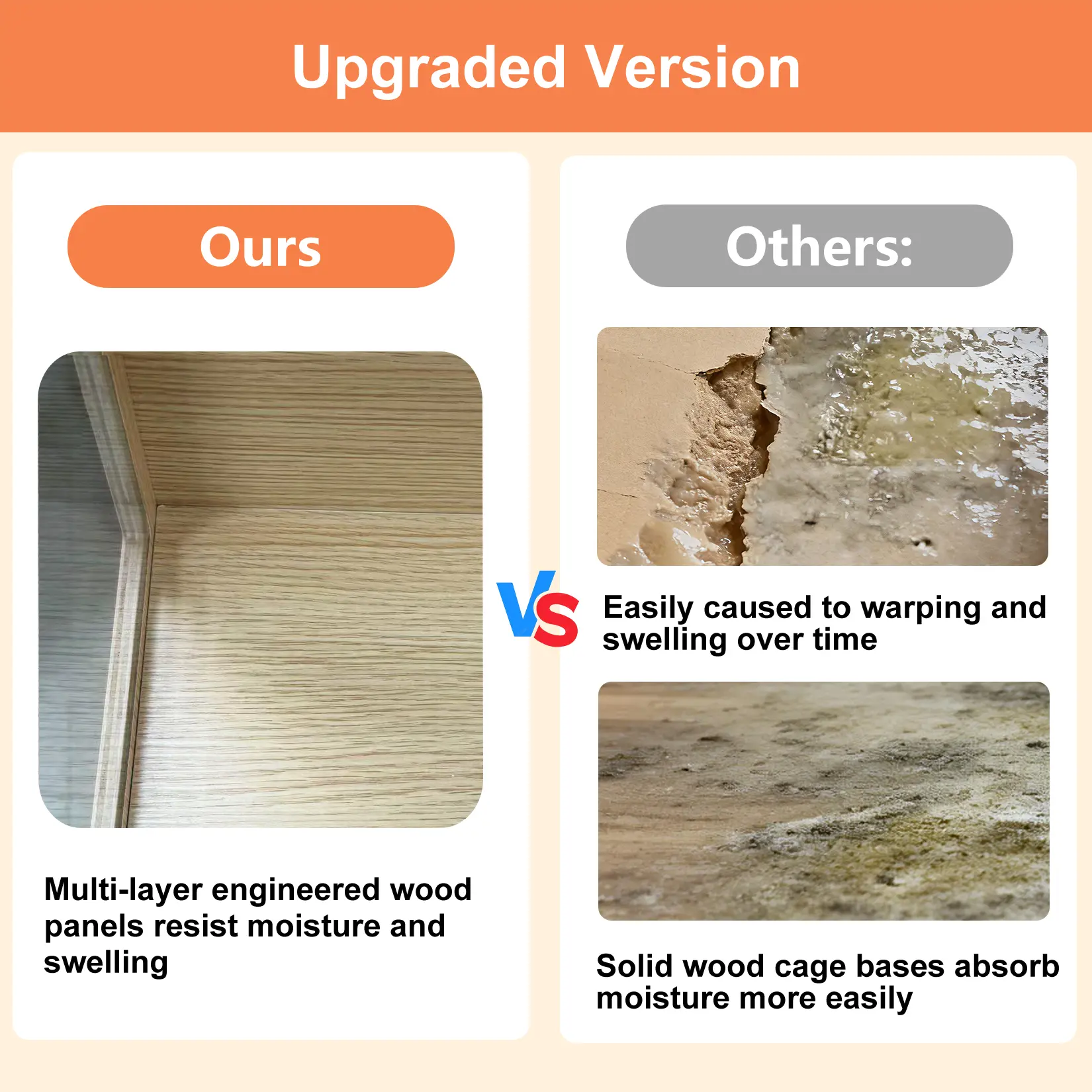 Upgraded Version

Ours

Multi-layer engineered wood panels resist moisture and swelling

VS

Others:

Easily caused to warping and swelling over time

Solid wood cage bases absorb moisture more easily